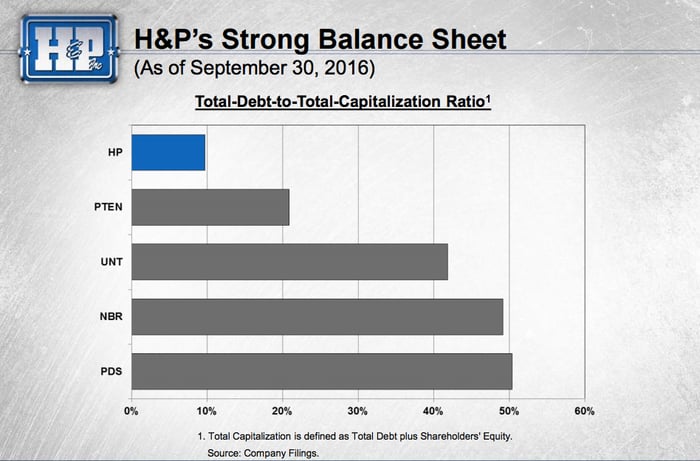 H&P Inc

H&P's Strong Balance Sheet
(As of September 30, 2016)

Total-Debt-to-Total-Capitalization Ratio$^1$

HP
PTEN
UNT
NBR
PDS

0% 10% 20% 30% 40% 50% 60%

1. Total Capitalization is defined as Total Debt plus Shareholders' Equity.
Source: Company Filings.